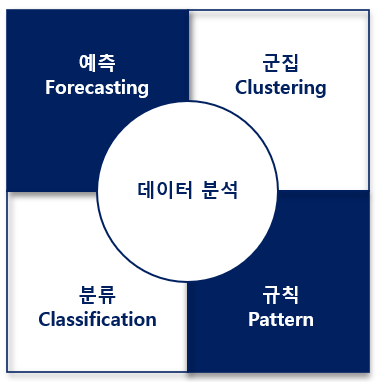 예측
Forecasting

군집
Clustering

데이터 분석

분류
Classification

규칙
Pattern